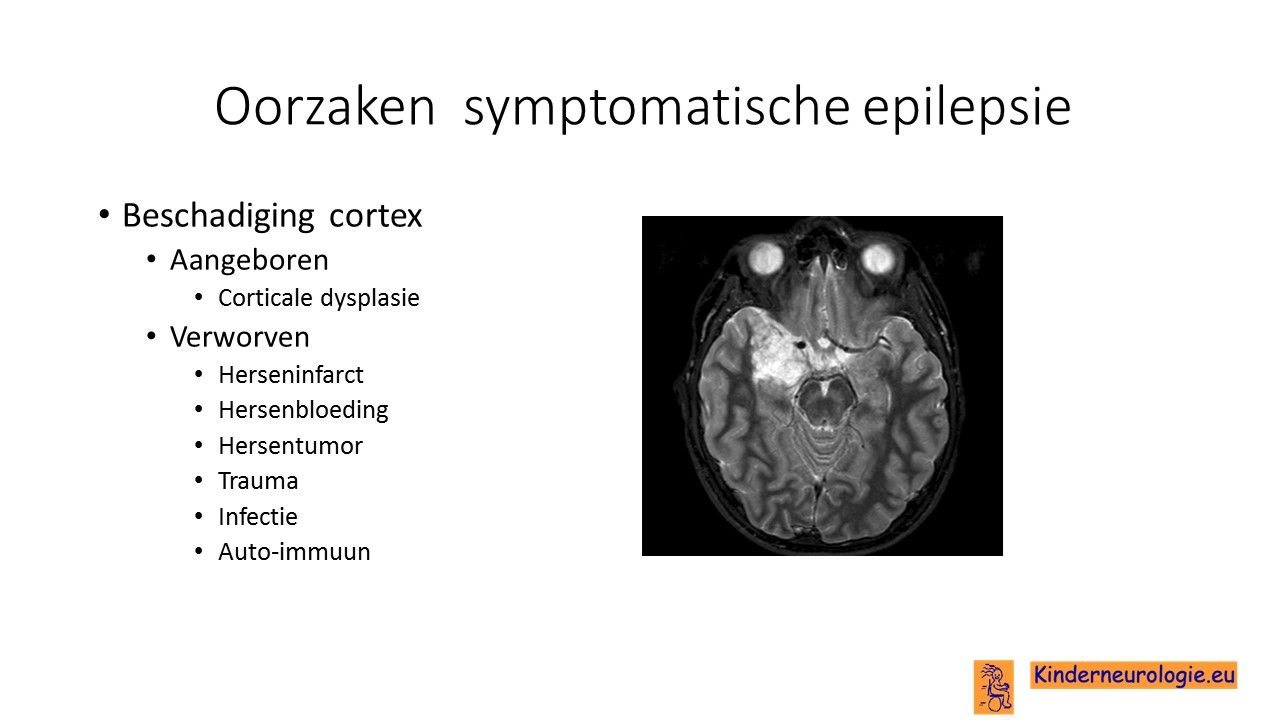 Oorzaken symptomatische epilepsie

• Beschadiging cortex
  • Aangeboren
    • Corticale dysplasie
  • Verworven
    • Herseninfarct
    • Hersenbloeding
    • Hersentumor
    • Trauma
    • Infectie
    • Auto-immuun

Kinderneurologie.eu